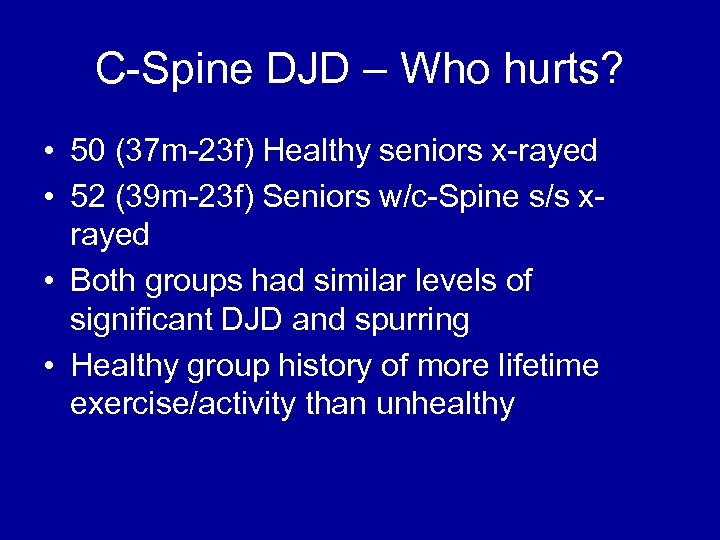 C-Spine DJD – Who hurts?

• 50 (37m-23f) Healthy seniors x-rayed

• 52 (39m-23f) Seniors w/c-Spine s/s x-rayed

• Both groups had similar levels of significant DJD and spurring

• Healthy group history of more lifetime exercise/activity than unhealthy